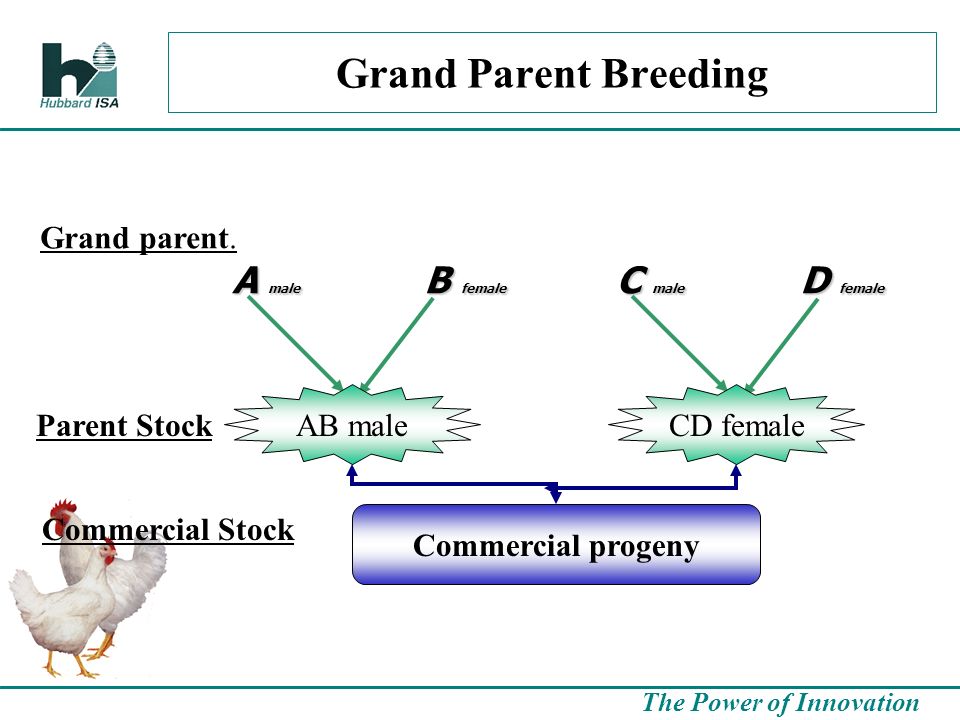 Hubbard ISA

Grand Parent Breeding

Grand parent.

A male
B female
C male
D female

Parent Stock
AB male
CD female

Commercial Stock
Commercial progeny

The Power of Innovation